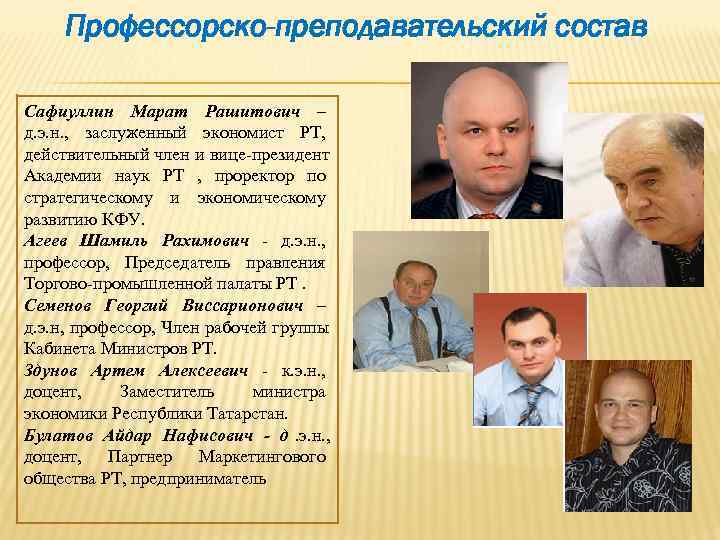 Профессорско-преподавательский состав

Сафиуллин Марат Рашитович – д.э.н., заслуженный экономист РТ, действительный член и вице-президент Академии наук РТ , проректор по стратегическому и экономическому развитию КФУ.

Агеев Шамиль Рахимович - д.э.н., профессор, Председатель правления Торгово-промышленной палаты РТ .

Семенов Георгий Виссарионович – д.э.н, профессор, Член рабочей группы Кабинета Министров РТ.

Здунов Артем Алексеевич - к.э.н., доцент, Заместитель министра экономики Республики Татарстан.

Булатов Айдар Нафисович - д .э.н., доцент, Партнер Маркетингового общества РТ, предприниматель